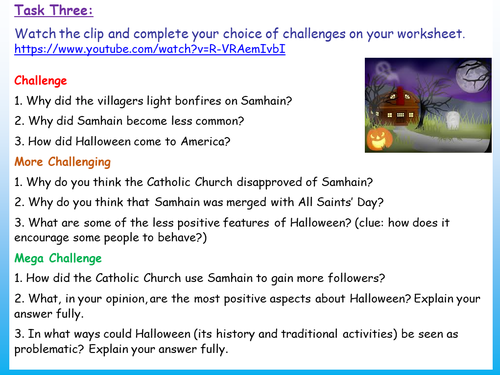 Task Three:

Watch the clip and complete your choice of challenges on your worksheet. https://www.youtube.com/watch?v=R-VRAemIvbI

Challenge

1. Why did the villagers light bonfires on Samhain?

2. Why did Samhain become less common?

3. How did Halloween come to America?

More Challenging

1. Why do you think the Catholic Church disapproved of Samhain?

2. Why do you think that Samhain was merged with All Saints' Day?

3. What are some of the less positive features of Halloween? (clue: how does it encourage some people to behave?)

Mega Challenge

1. How did the Catholic Church use Samhain to gain more followers?

2. What, in your opinion, are the most positive aspects about Halloween? Explain your answer fully.

3. In what ways could Halloween (its history and traditional activities) be seen as problematic? Explain your answer fully.